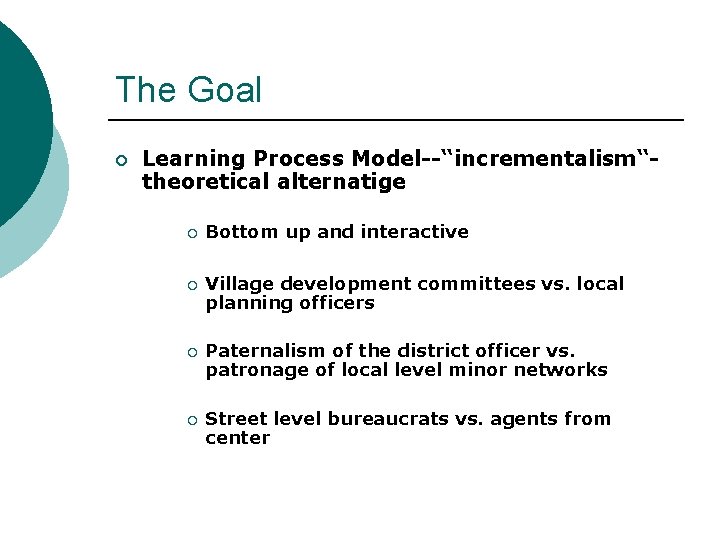 The Goal

Learning Process Model--“incrementalism“-theoretical alternatige

Bottom up and interactive

Village development committees vs. local planning officers

Paternalism of the district officer vs. patronage of local level minor networks

Street level bureaucrats vs. agents from center